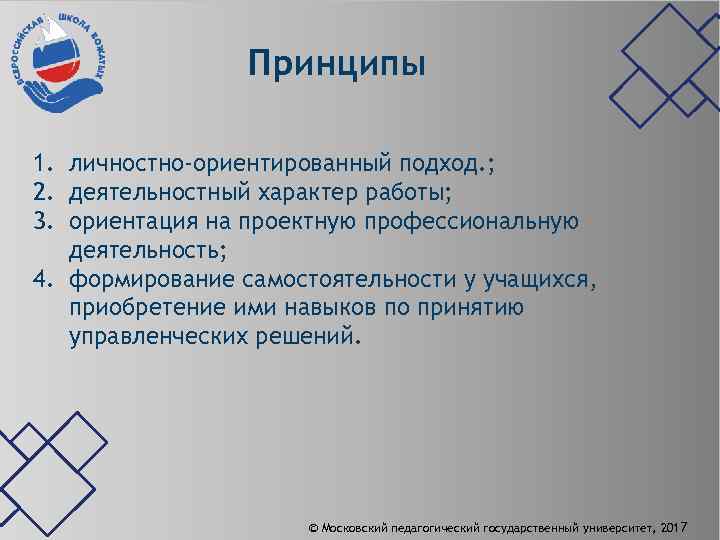 ВСЕРОССИЙСКАЯ ШКОЛА ВОЖАТЫХ

Принципы

1. личностно-ориентированный подход.;
2. деятельностный характер работы;
3. ориентация на проектную профессиональную деятельность;
4. формирование самостоятельности у учащихся, приобретение ими навыков по принятию управленческих решений.

© Московский педагогический государственный университет, 2017